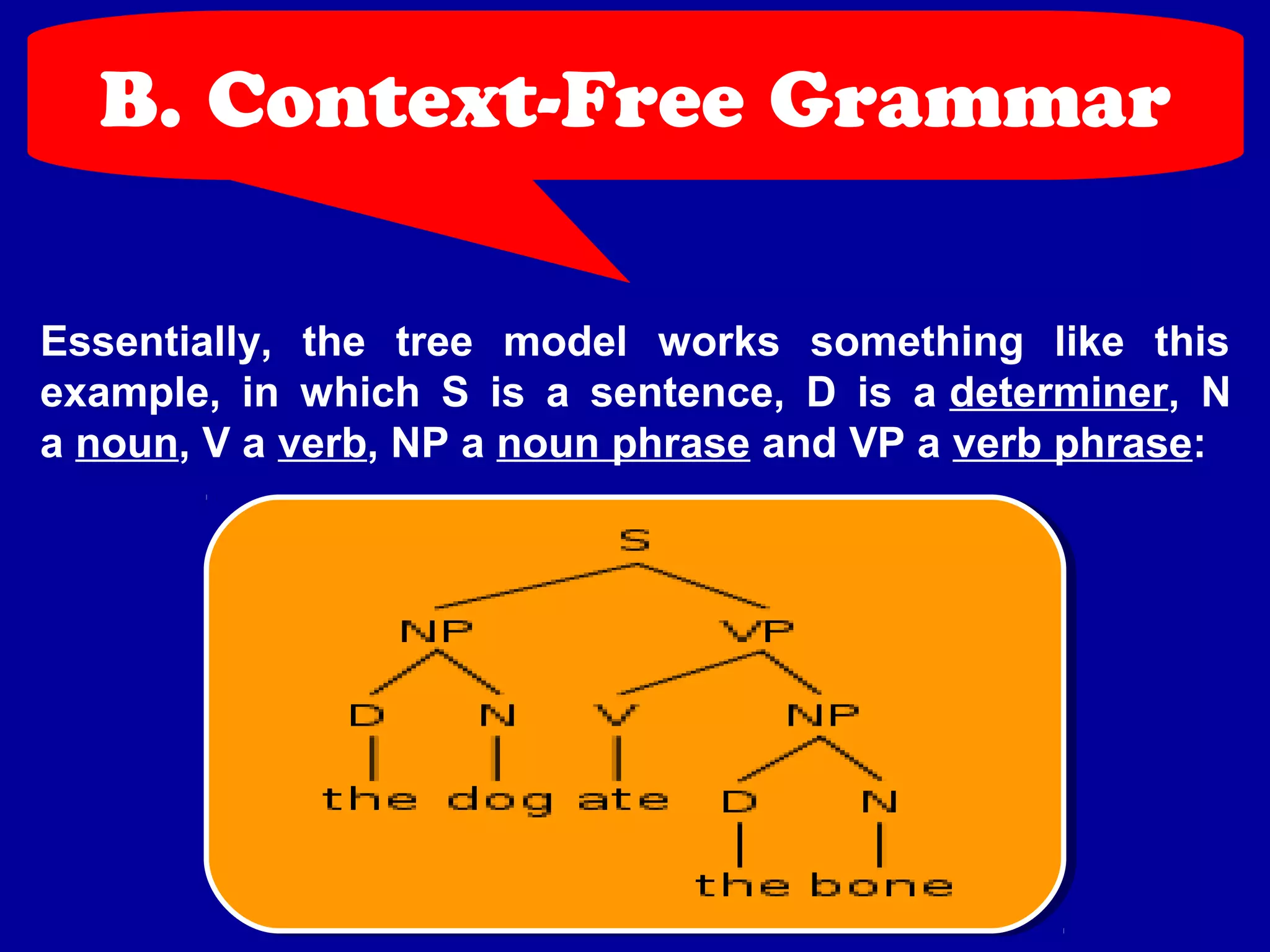 B. Context-Free Grammar

Essentially, the tree model works something like this example, in which S is a sentence, D is a determiner, N a noun, V a verb, NP a noun phrase and VP a verb phrase:

S
NP
VP
D
N
V
NP
the
dog
ate
D
N
the
bone